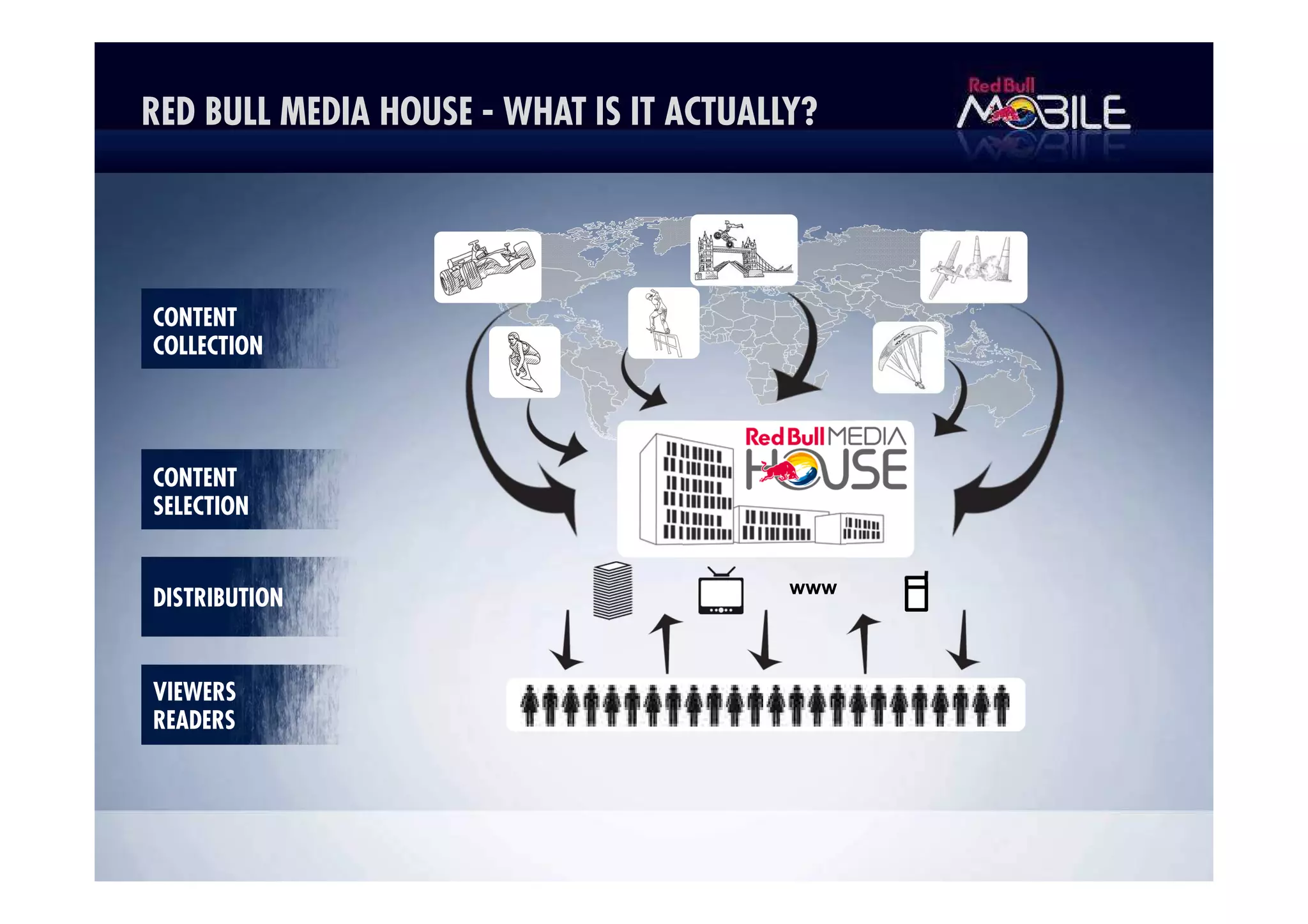 RED BULL MEDIA HOUSE - WHAT IS IT ACTUALLY?

Red Bull MOBILE

CONTENT COLLECTION

CONTENT SELECTION

DISTRIBUTION

VIEWERS READERS

Red Bull MEDIA HOUSE

www